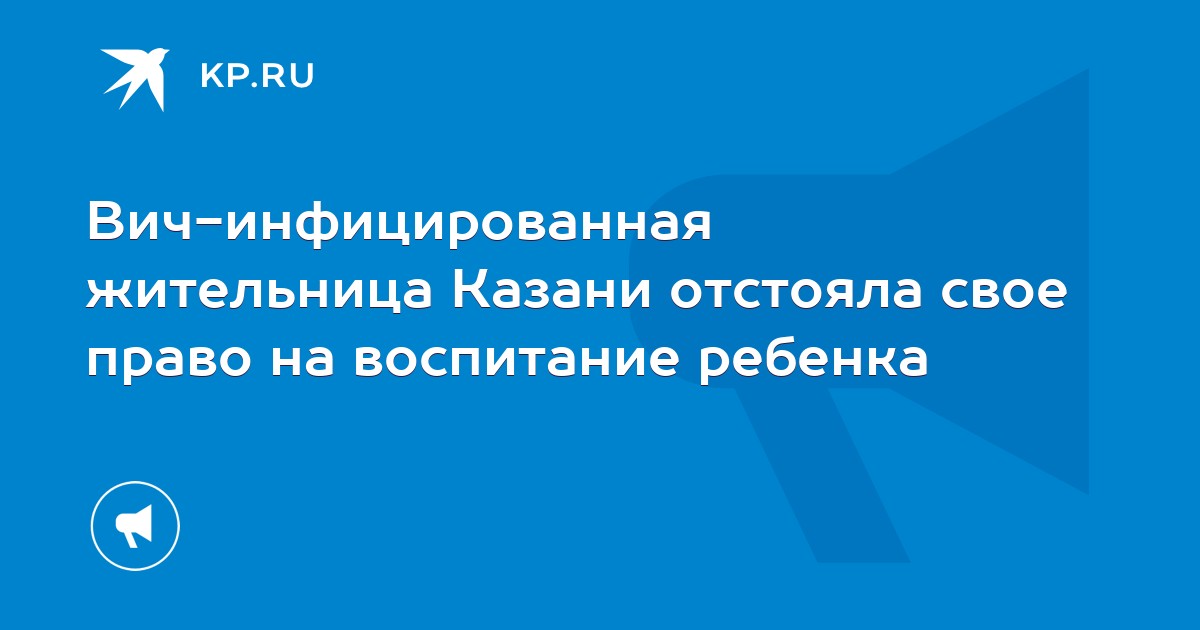 KP.RU

Вич-инфицированная жительница Казани отстояла свое право на воспитание ребенка